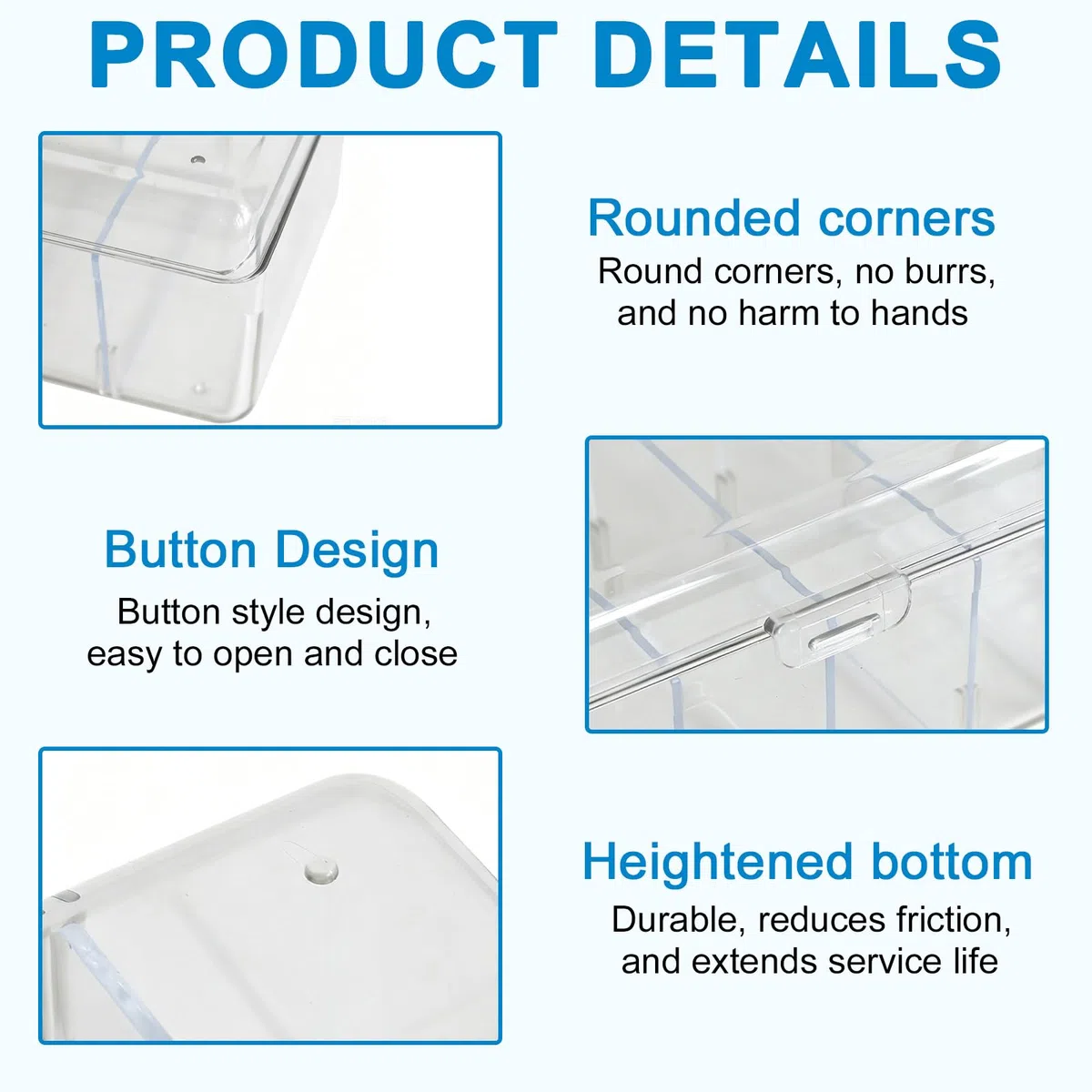 PRODUCT DETAILS

Rounded corners
Round corners, no burrs, and no harm to hands

Button Design
Button style design, easy to open and close

Heightened bottom
Durable, reduces friction, and extends service life